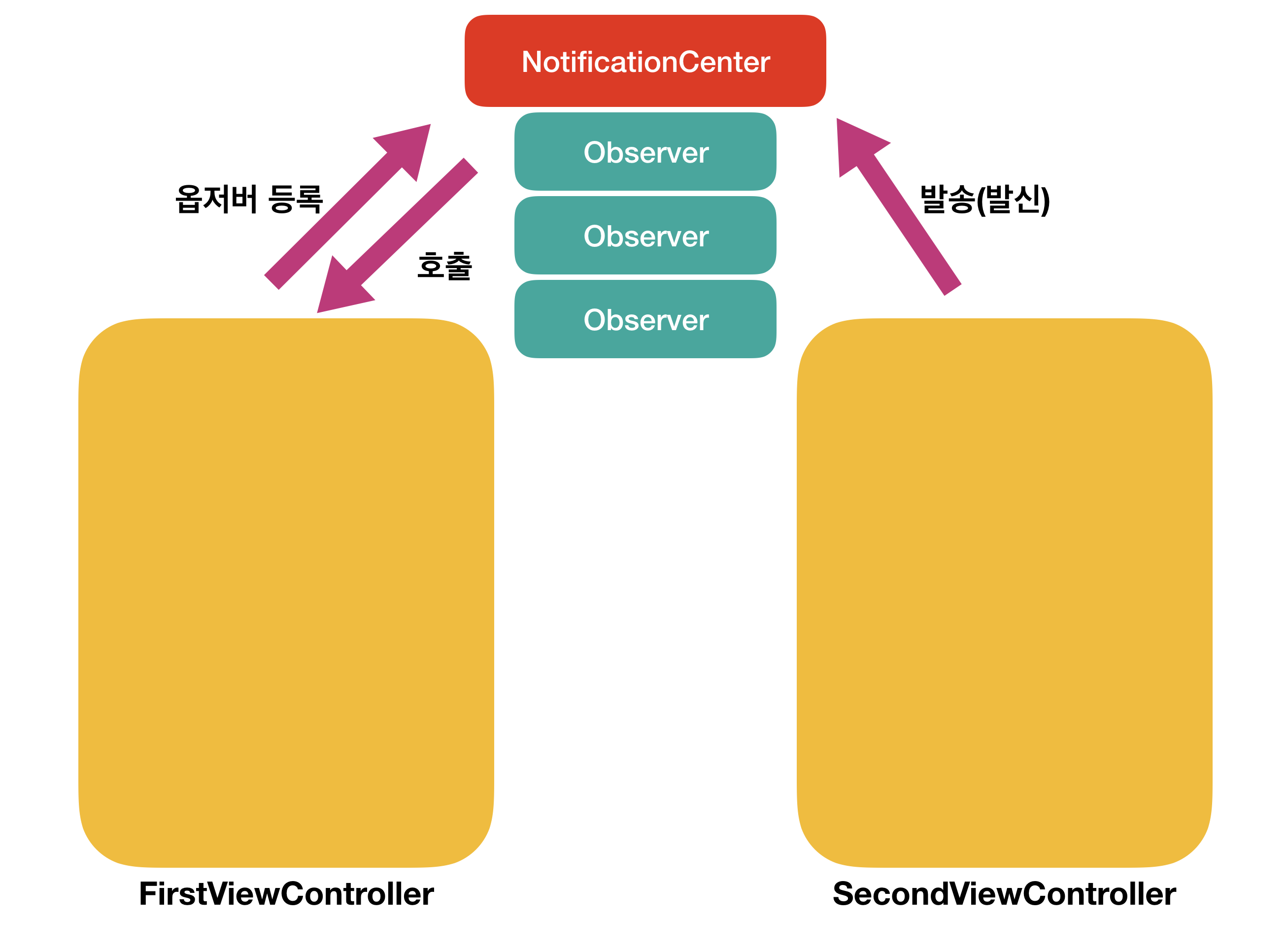 NotificationCenter

Observer

Observer

Observer

옵저버 등록

호출

발송(발신)

FirstViewController

SecondViewController